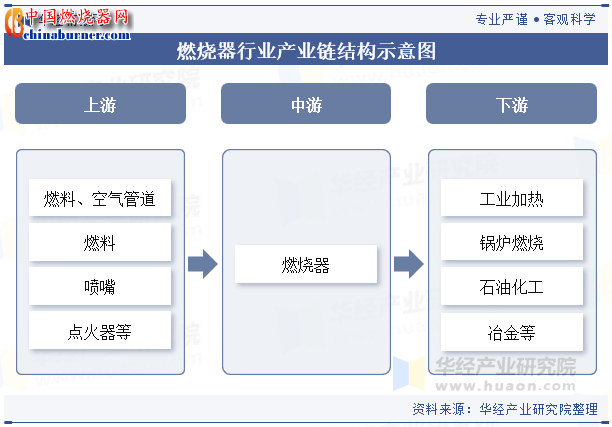 中国燃烧器网
chinaburner.com

专业严谨 • 客观科学

燃烧器行业产业链结构示意图

上游

中游

下游

燃料、空气管道

燃料

喷嘴

点火器等

燃烧器

工业加热

锅炉燃烧

石油化工

冶金等

华经产业研究院
www.huaon.com

资料来源：华经产业研究院整理